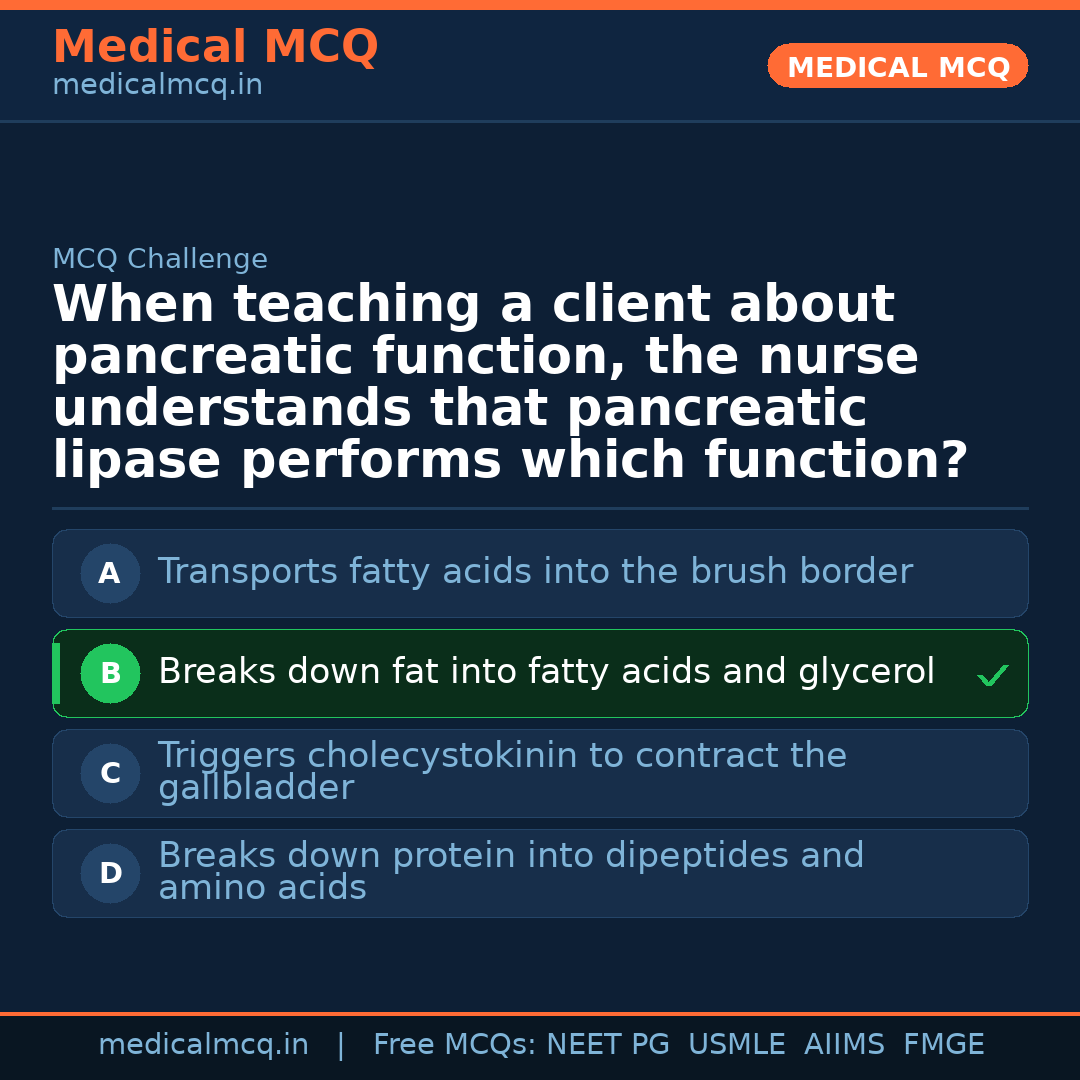 Medical MCQ
medicalmcq.in

MEDICAL MCQ

MCQ Challenge

When teaching a client about pancreatic function, the nurse understands that pancreatic lipase performs which function?

A Transports fatty acids into the brush border

B Breaks down fat into fatty acids and glycerol ✓

C Triggers cholecystokinin to contract the gallbladder

D Breaks down protein into dipeptides and amino acids

medicalmcq.in | Free MCQs: NEET PG USMLE AIIMS FMGE